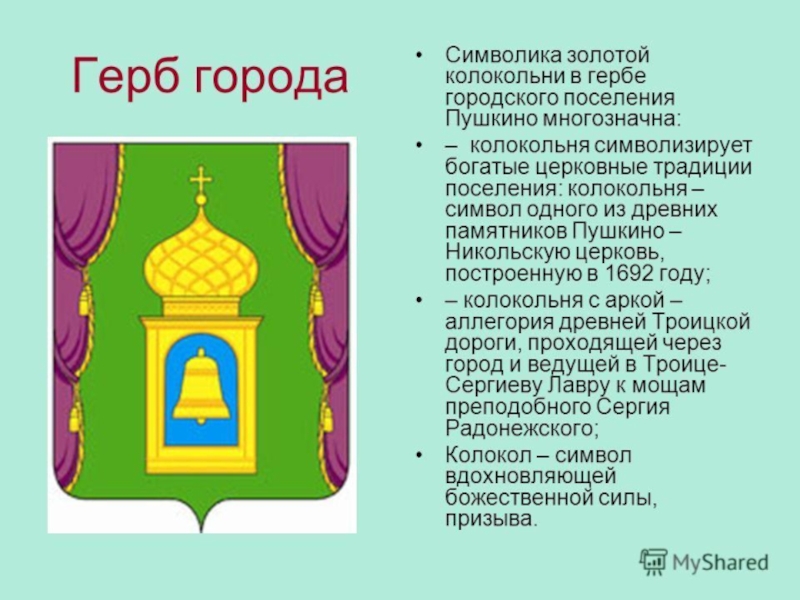 Герб города

• Символика золотой колокольни в гербе городского поселения Пушкино многозначна:

• – колокольня символизирует богатые церковные традиции поселения: колокольня – символ одного из древних памятников Пушкино – Никольскую церковь, построенную в 1692 году;

• – колокольня с аркой – аллегория древней Троицкой дороги, проходящей через город и ведущей в Троице-Сергиеву Лавру к мощам преподобного Сергия Радонежского;

• Колокол – символ вдохновляющей божественной силы, призыва.

MyShared